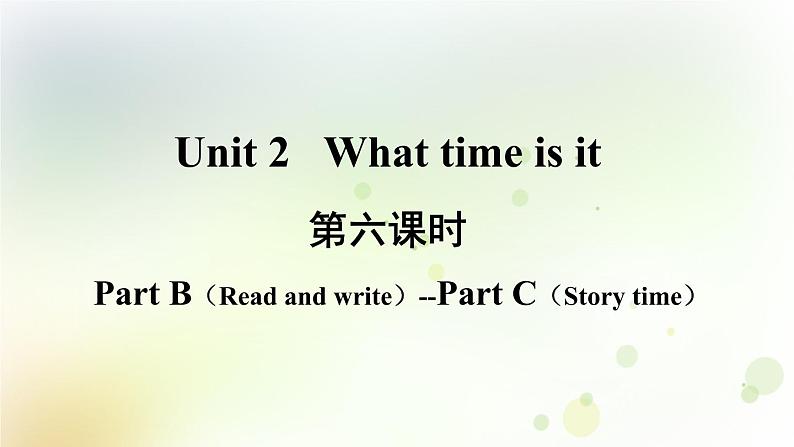 Unit 2 What time is it

第六课时

Part B（Read and write）--Part C（Story time）